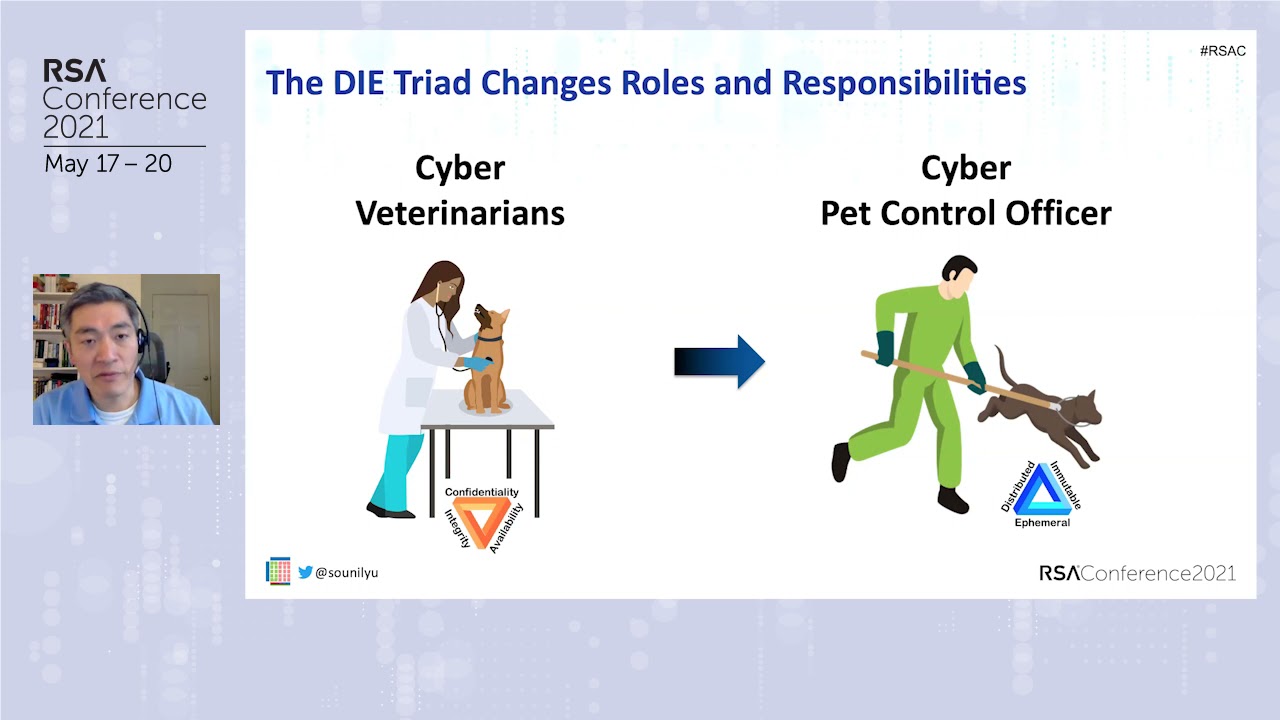 RSA Conference 2021
May 17 – 20

#RSAC

The DIE Triad Changes Roles and Responsibilities

Cyber
Veterinarians

Confidentiality
Integrity
Availability

Cyber
Pet Control Officer

Distributed
Immutable
Ephemeral

@sounilyu

RSAConference2021